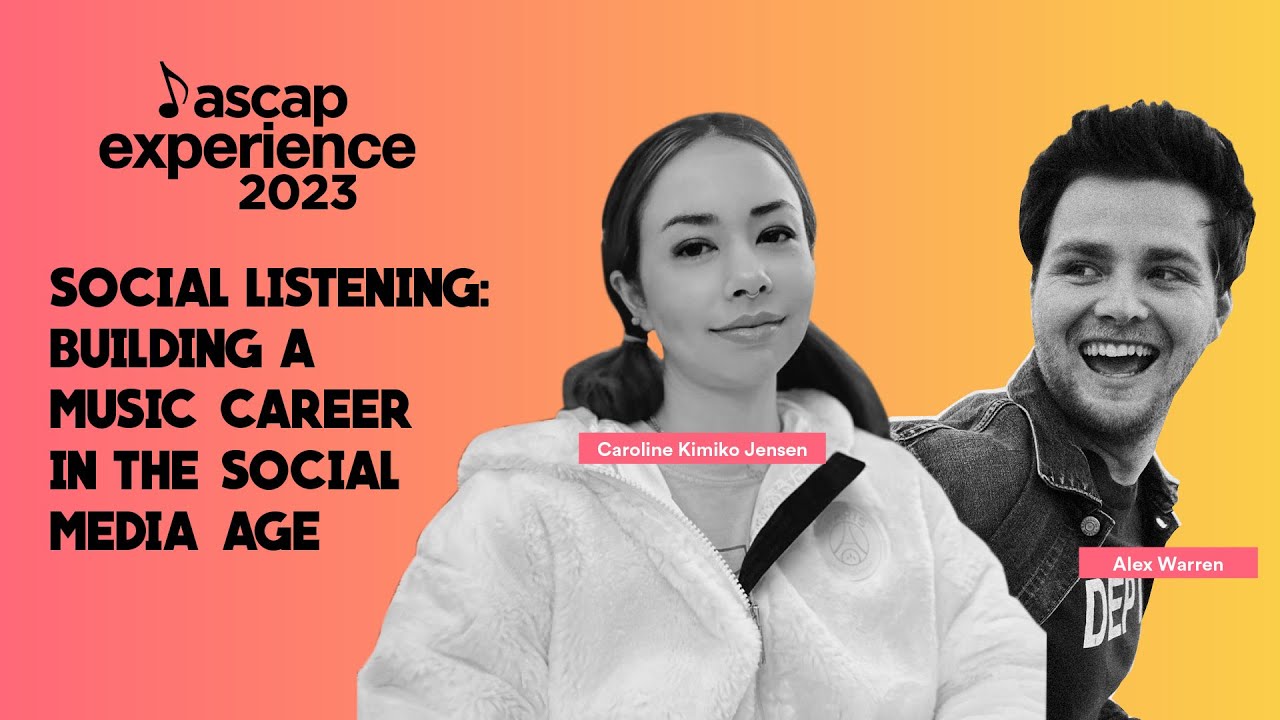 ascap experience 2023

SOCIAL LISTENING: BUILDING A MUSIC CAREER IN THE SOCIAL MEDIA AGE

Caroline Kimiko Jensen

Alex Warren

DEP